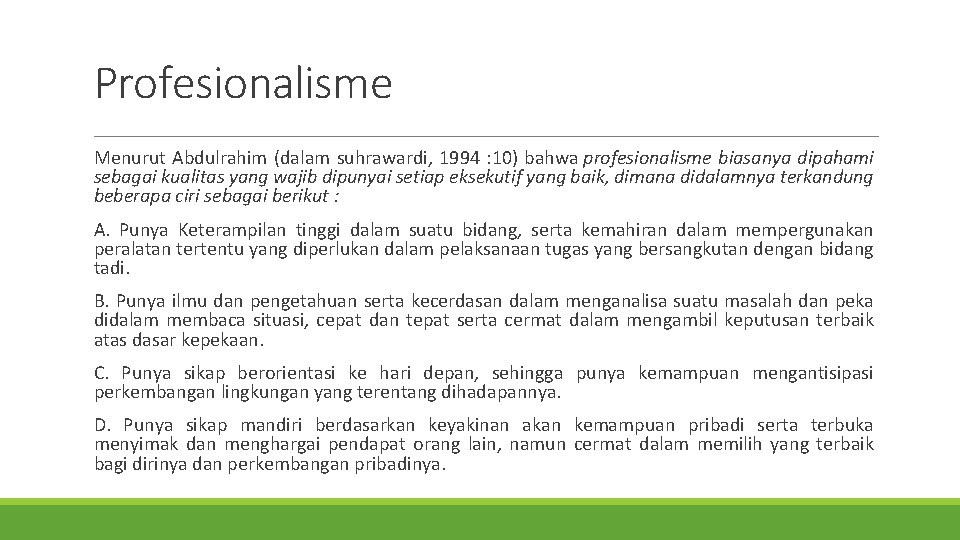 Profesionalisme

Menurut Abdulrahim (dalam suhrawardi, 1994 :10) bahwa profesionalisme biasanya dipahami sebagai kualitas yang wajib dipunyai setiap eksekutif yang baik, dimana didalamnya terkandung beberapa ciri sebagai berikut :

A. Punya Keterampilan tinggi dalam suatu bidang, serta kemahiran dalam mempergunakan peralatan tertentu yang diperlukan dalam pelaksanaan tugas yang bersangkutan dengan bidang tadi.

B. Punya ilmu dan pengetahuan serta kecerdasan dalam menganalisa suatu masalah dan peka didalam membaca situasi, cepat dan tepat serta cermat dalam mengambil keputusan terbaik atas dasar kepekaan.

C. Punya sikap berorientasi ke hari depan, sehingga punya kemampuan mengantisipasi perkembangan lingkungan yang terentang dihadapannya.

D. Punya sikap mandiri berdasarkan keyakinan akan kemampuan pribadi serta terbuka menyimak dan menghargai pendapat orang lain, namun cermat dalam memilih yang terbaik bagi dirinya dan perkembangan pribadinya.